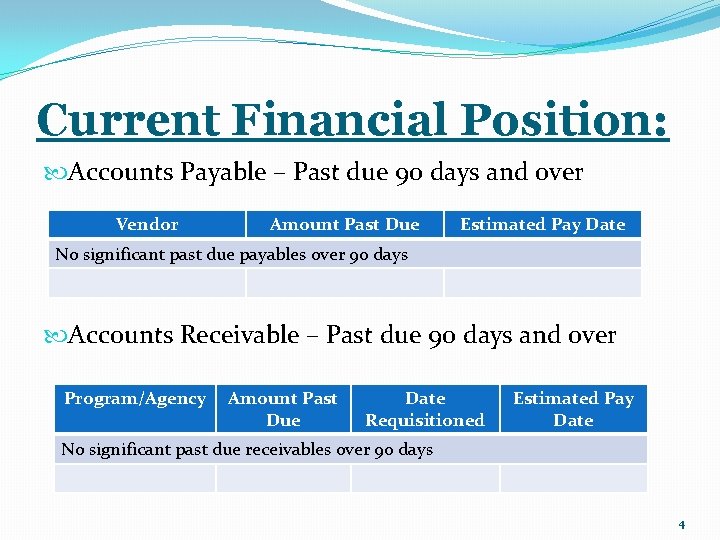 Current Financial Position:

Accounts Payable – Past due 90 days and over

| Vendor | Amount Past Due | Estimated Pay Date |
|---|---|---|
| No significant past due payables over 90 days | | |
| | | |

Accounts Receivable – Past due 90 days and over

| Program/Agency | Amount Past Due | Date Requisitioned | Estimated Pay Date |
|---|---|---|---|
| No significant past due receivables over 90 days | | | |
| | | | |

4